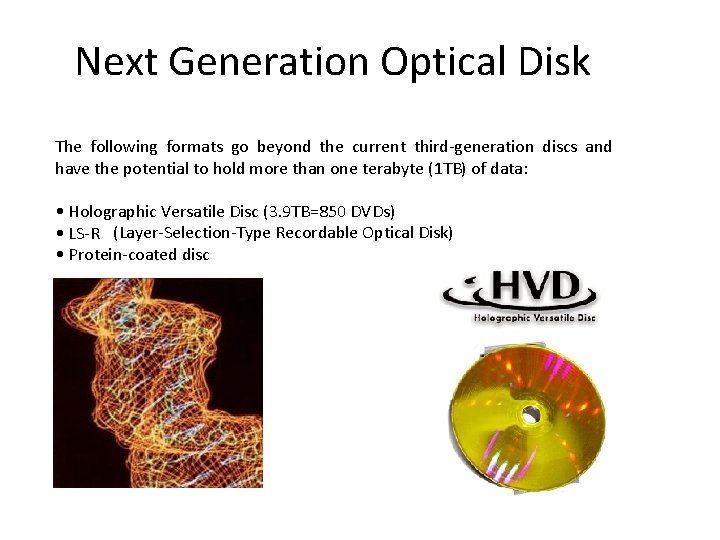 Next Generation Optical Disk

The following formats go beyond the current third-generation discs and have the potential to hold more than one terabyte (1TB) of data:

• Holographic Versatile Disc (3.9TB=850 DVDs)
• LS-R (Layer-Selection-Type Recordable Optical Disk)
• Protein-coated disc

HVD
Holographic Versatile Disc